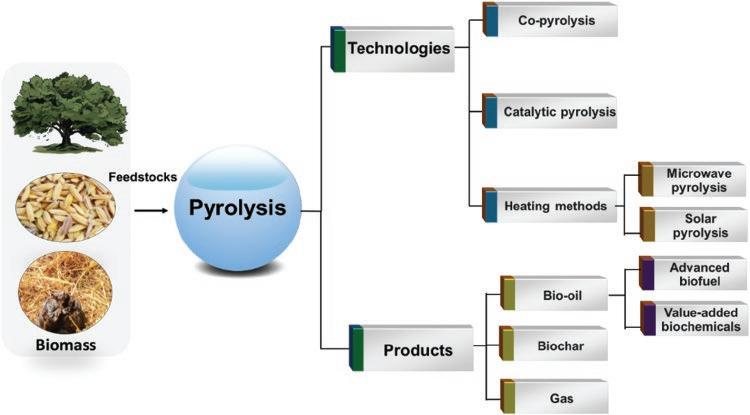 Biomass

Feedstocks

Pyrolysis

Technologies

Co-pyrolysis

Catalytic pyrolysis

Heating methods

Microwave pyrolysis

Solar pyrolysis

Products

Bio-oil

Advanced biofuel

Value-added biochemicals

Biochar

Gas